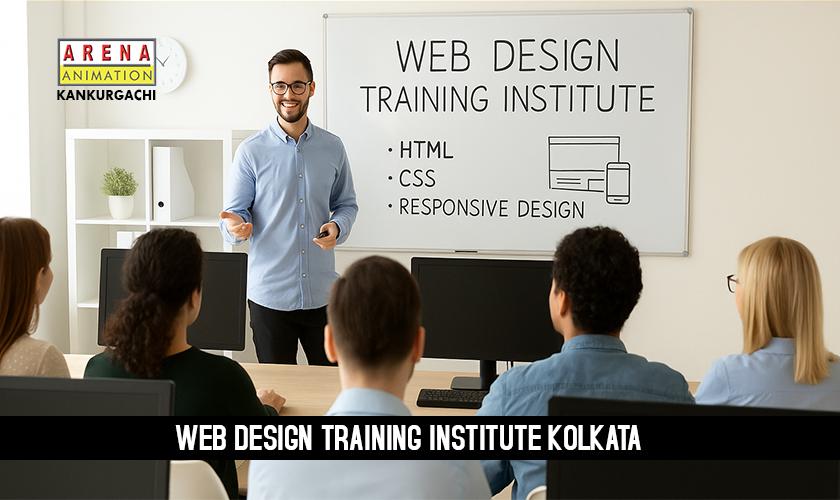 ARENA
ANIMATION
KANKURGACHI

WEB DESIGN
TRAINING INSTITUTE

• HTML
• CSS
• RESPONSIVE DESIGN

WEB DESIGN TRAINING INSTITUTE KOLKATA